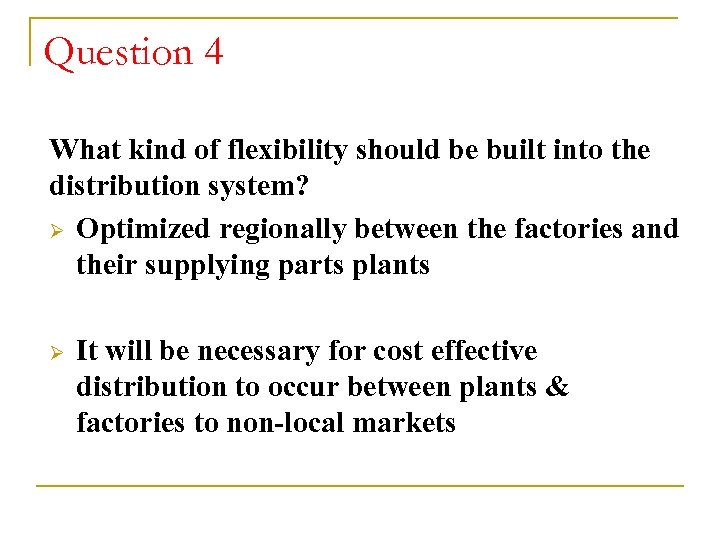 Question 4

What kind of flexibility should be built into the distribution system?

➢ Optimized regionally between the factories and their supplying parts plants

➢ It will be necessary for cost effective distribution to occur between plants & factories to non-local markets